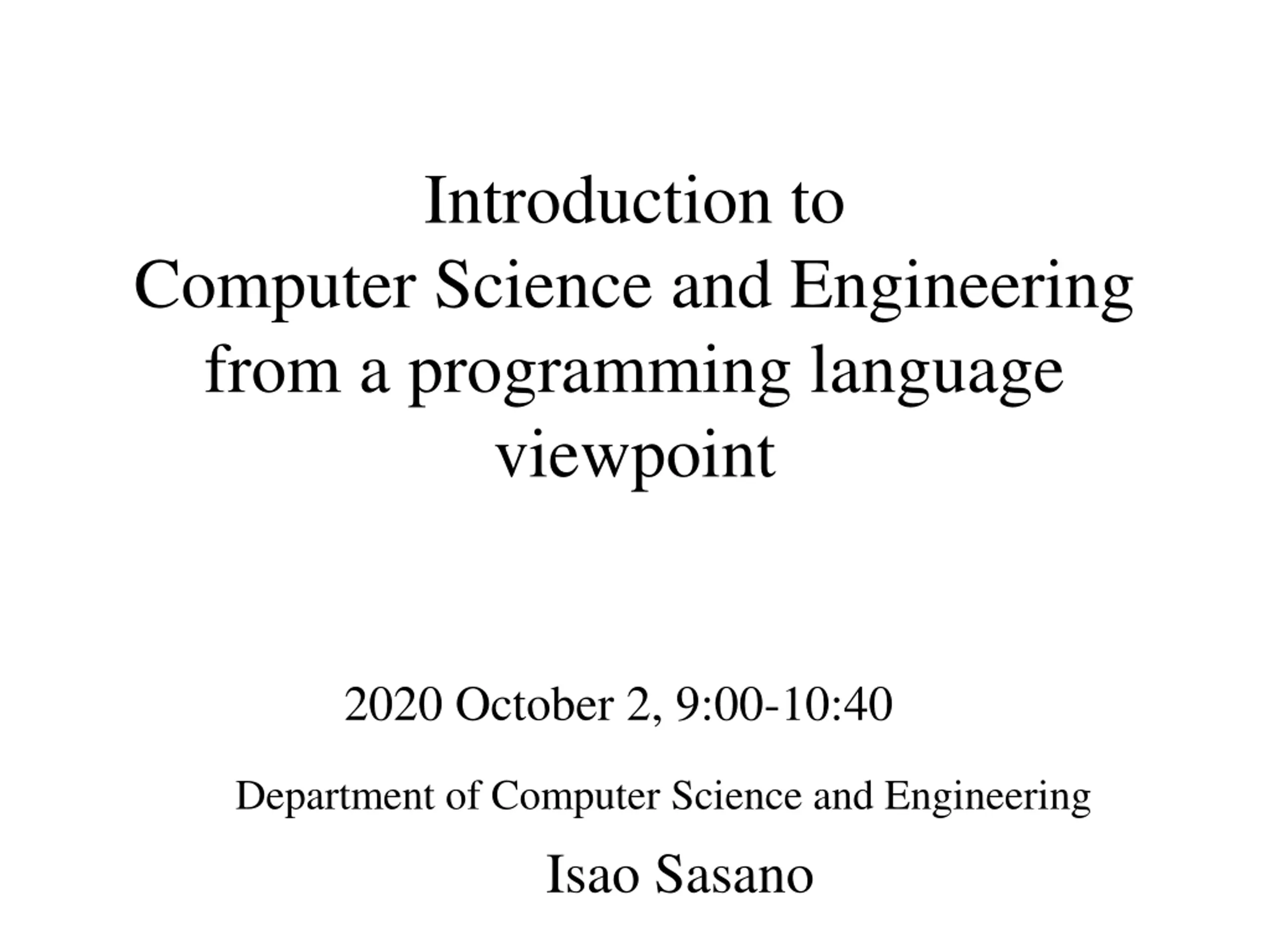 Introduction to
Computer Science and Engineering
from a programming language
viewpoint

2020 October 2, 9:00-10:40

Department of Computer Science and Engineering

Isao Sasano